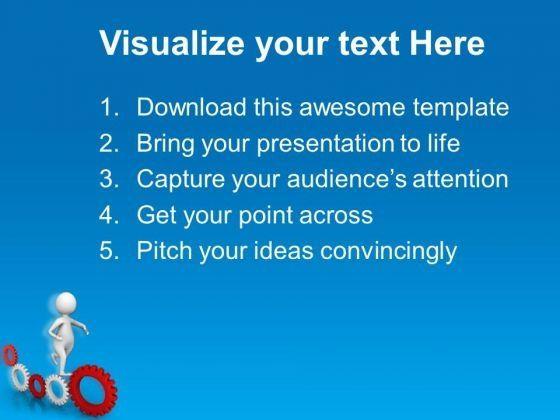 Visualize your text Here

1. Download this awesome template
2. Bring your presentation to life
3. Capture your audience's attention
4. Get your point across
5. Pitch your ideas convincingly